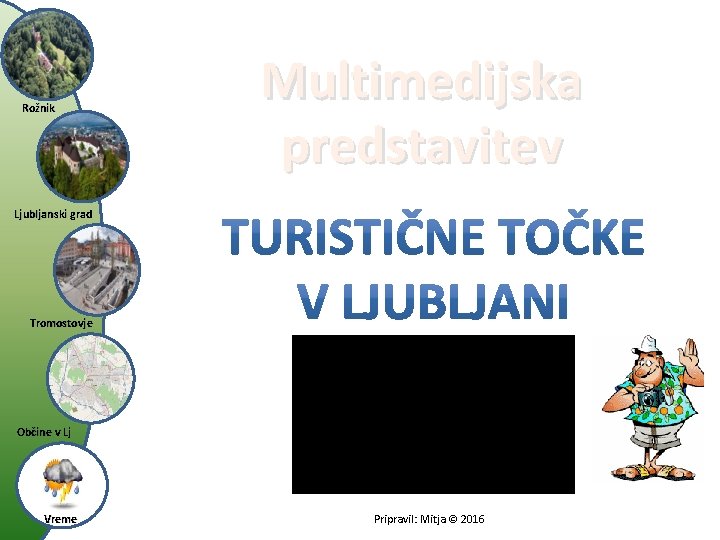 Rožnik

Ljubljanski grad

Tromostovje

Občine v Lj

Vreme

Multimedijska predstavitev

TURISTIČNE TOČKE V LJUBLJANI

Pripravil: Mitja © 2016